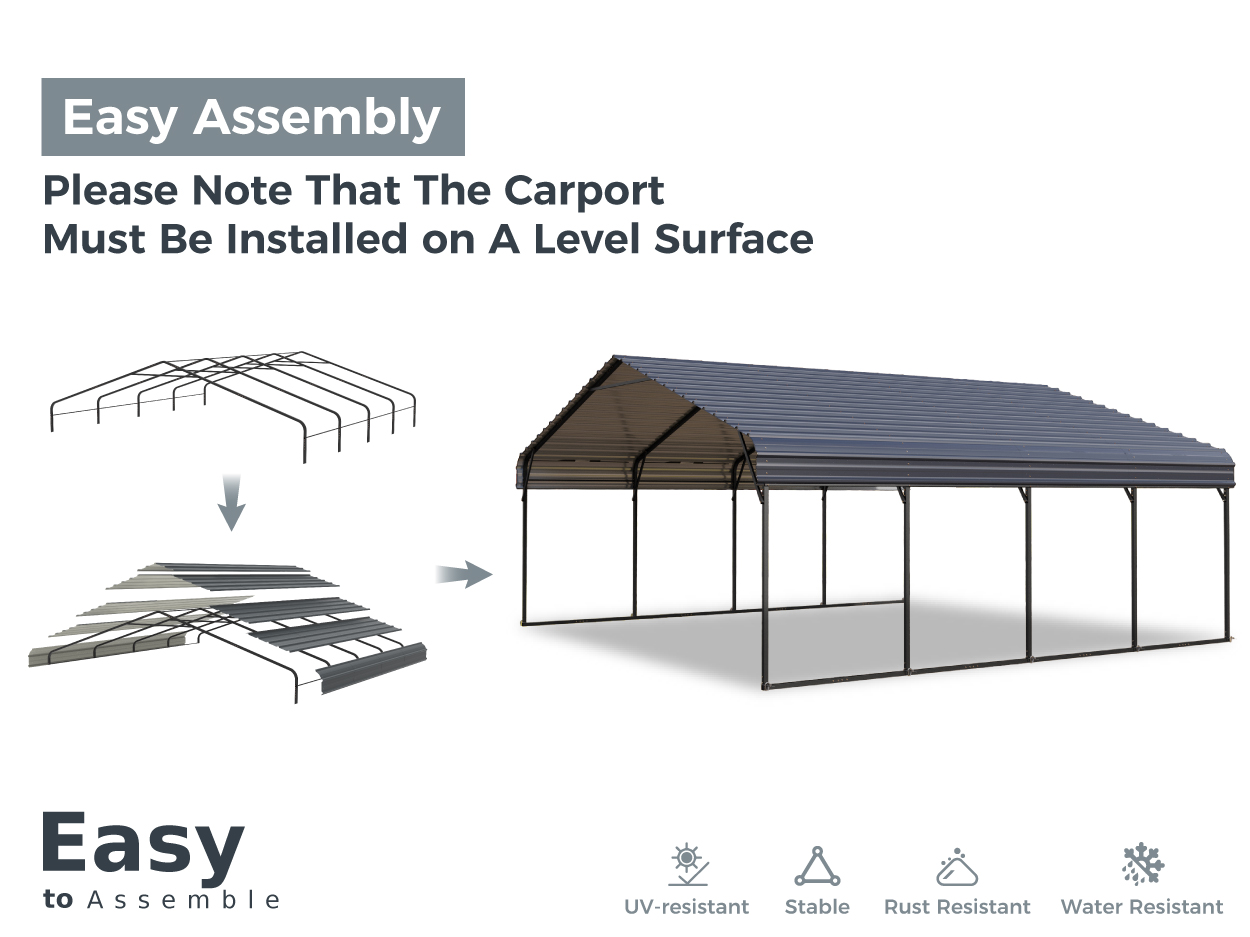 Easy Assembly

Please Note That The Carport Must Be Installed on A Level Surface

Easy
to Assemble

UV-resistant
Stable
Rust Resistant
Water Resistant